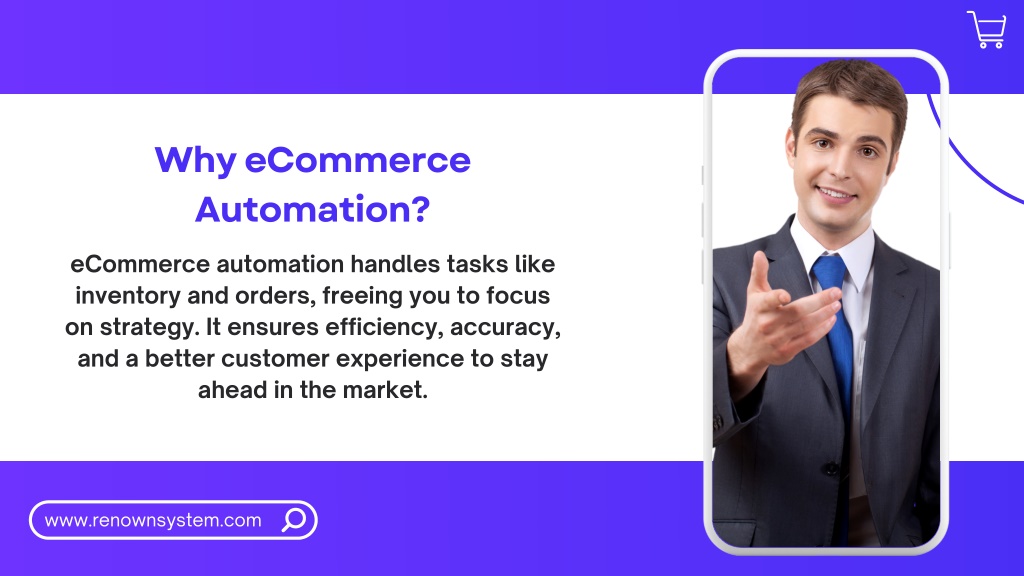 Why eCommerce Automation?

eCommerce automation handles tasks like inventory and orders, freeing you to focus on strategy. It ensures efficiency, accuracy, and a better customer experience to stay ahead in the market.

www.renownsystem.com